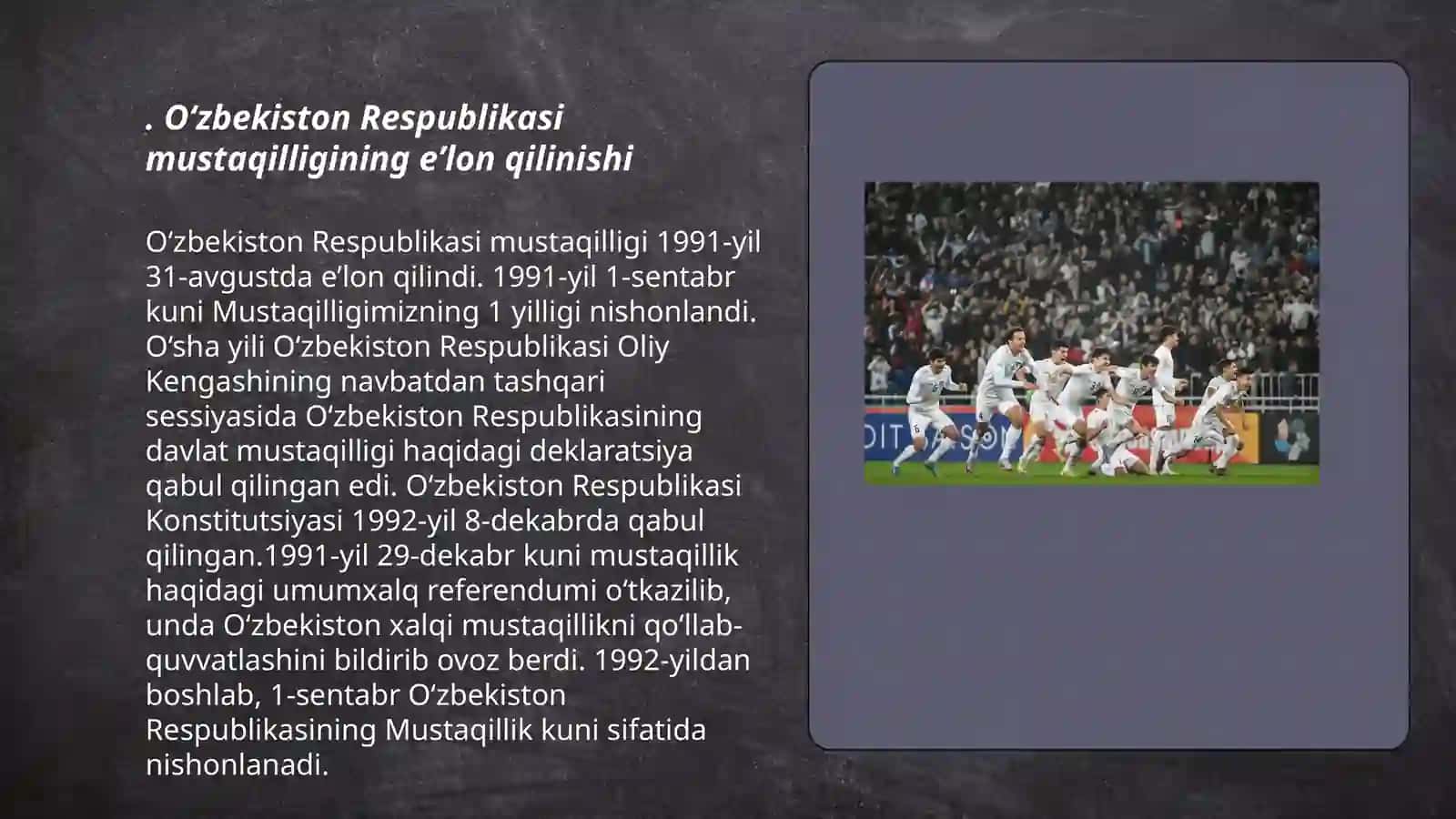 . O‘zbekiston Respublikasi mustaqilligining e’lon qilinishi

O‘zbekiston Respublikasi mustaqilligi 1991-yil 31-avgustda e’lon qilindi. 1991-yil 1-sentabr kuni Mustaqilligimizning 1 yilligi nishonlandi. O‘sha yili O‘zbekiston Respublikasi Oliy Kengashining navbatdan tashqari sessiyasida O‘zbekiston Respublikasining davlat mustaqilligi haqidagi deklaratsiya qabul qilingan edi. O‘zbekiston Respublikasi Konstitutsiyasi 1992-yil 8-dekabrda qabul qilingan.1991-yil 29-dekabr kuni mustaqillik haqidagi umumxalq referendumi o‘tkazilib, unda O‘zbekiston xalqi mustaqillikni qo‘llab-quvvatlashini bildirib ovoz berdi. 1992-yildan boshlab, 1-sentabr O‘zbekiston Respublikasining Mustaqillik kuni sifatida nishonlanadi.